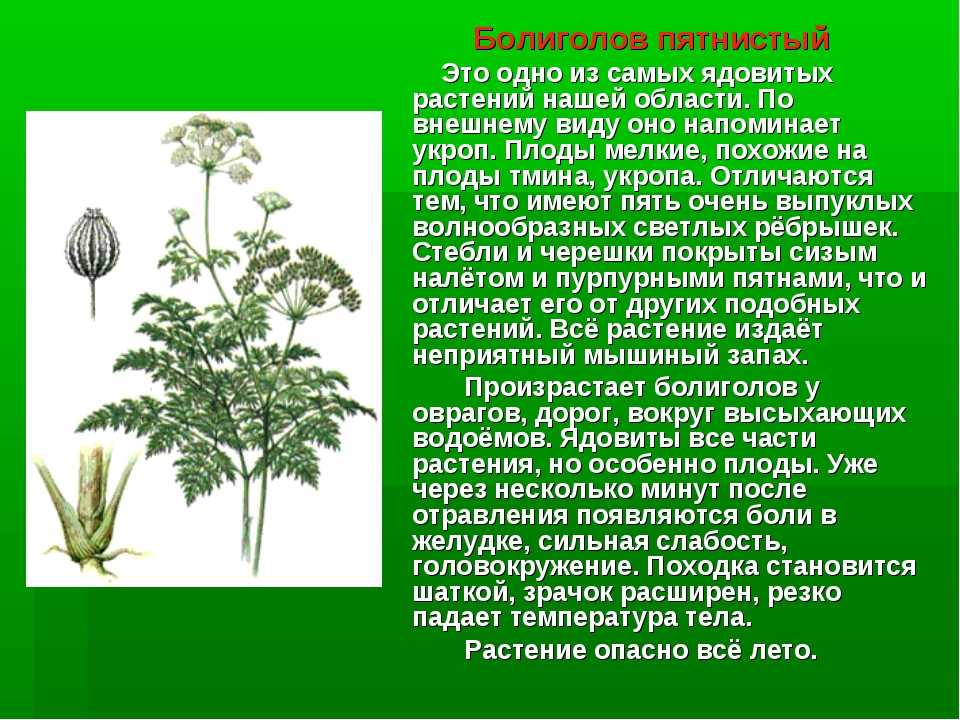 Болиголов пятнистый

Это одно из самых ядовитых растений нашей области. По внешнему виду оно напоминает укроп. Плоды мелкие, похожие на плоды тмина, укропа. Отличаются тем, что имеют пять очень выпуклых волнообразных светлых рёбрышек. Стебли и черешки покрыты сизым налётом и пурпурными пятнами, что и отличает его от других подобных растений. Всё растение издаёт неприятный мышиный запах.

Произрастает болиголов у оврагов, дорог, вокруг высыхающих водоёмов. Ядовиты все части растения, но особенно плоды. Уже через несколько минут после отравления появляются боли в желудке, сильная слабость, головокружение. Походка становится шаткой, зрачок расширен, резко падает температура тела.

Растение опасно всё лето.